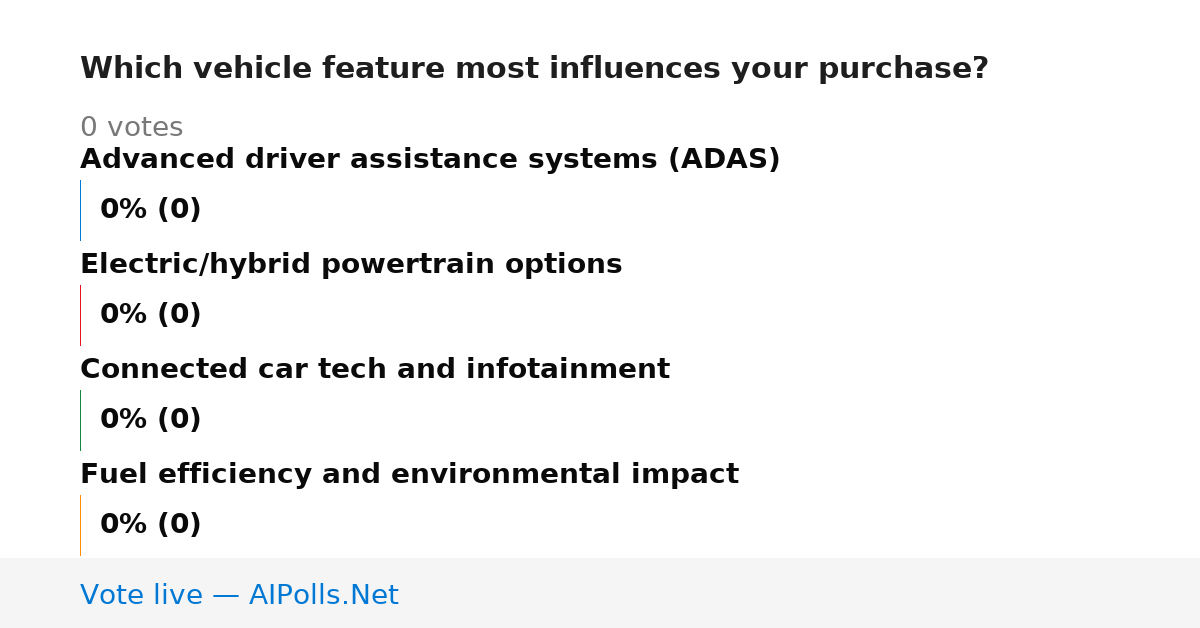 Which vehicle feature most influences your purchase?

0 votes

Advanced driver assistance systems (ADAS)

0% (0)

Electric/hybrid powertrain options

0% (0)

Connected car tech and infotainment

0% (0)

Fuel efficiency and environmental impact

0% (0)

Vote live — AIPolls.Net